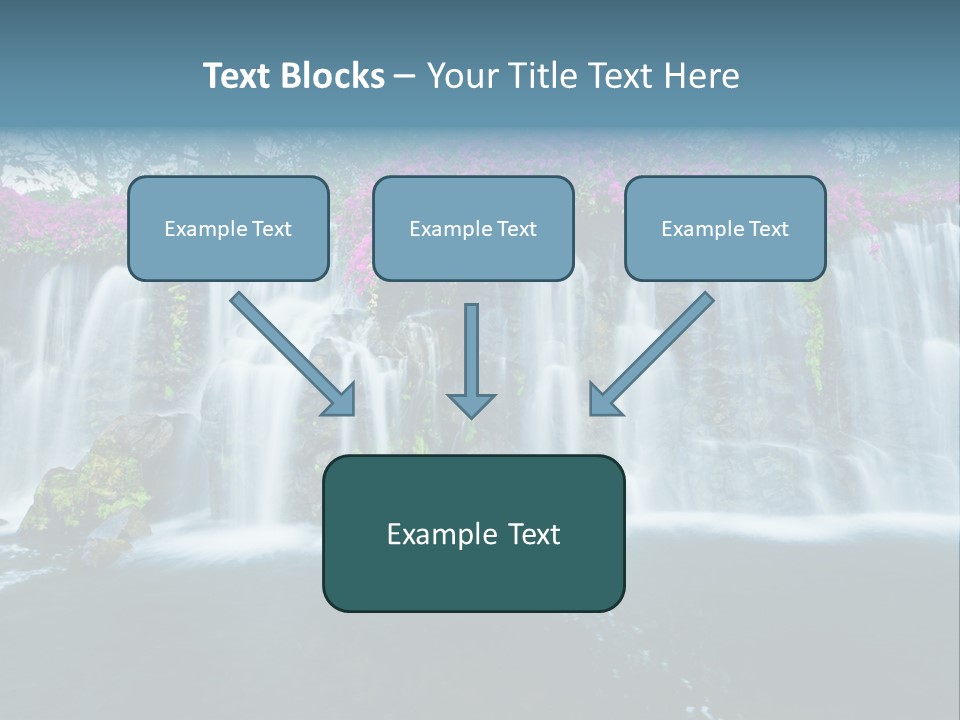 Text Blocks – Your Title Text Here

Example Text

Example Text

Example Text

Example Text